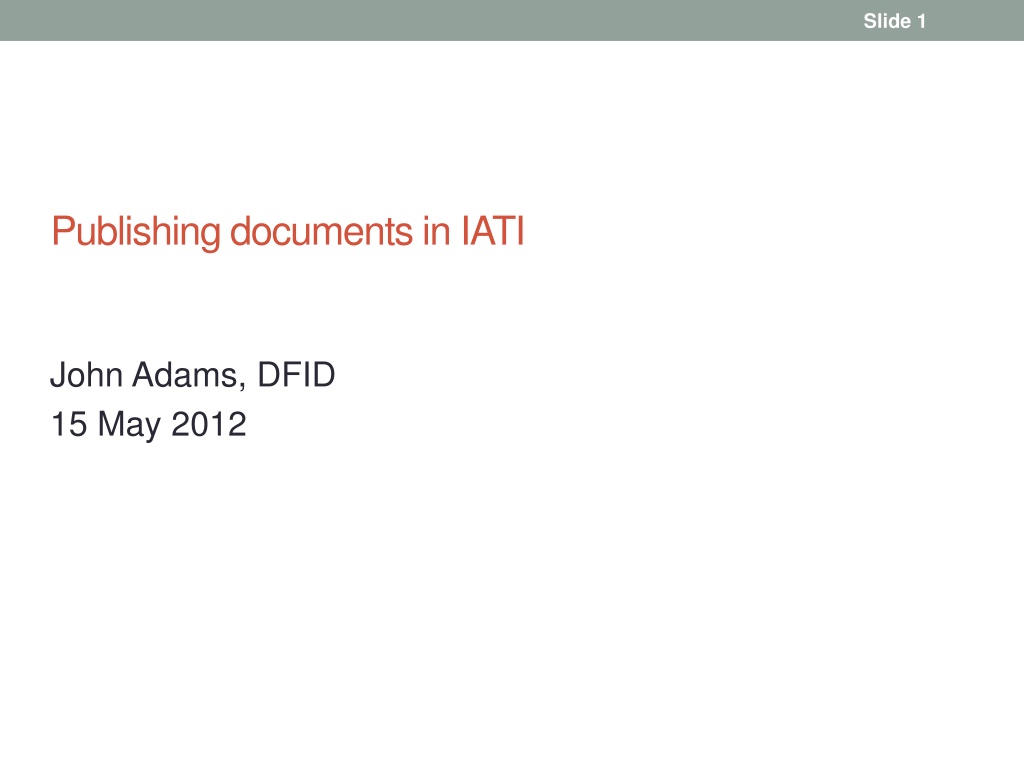 Slide 1

Publishing documents in IATI

John Adams, DFID
15 May 2012